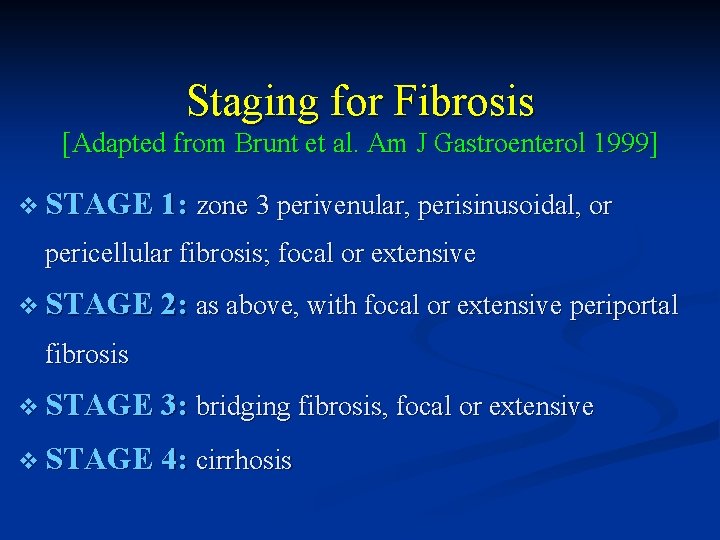 Staging for Fibrosis
[Adapted from Brunt et al. Am J Gastroenterol 1999]

❖ STAGE 1: zone 3 perivenular, perisinusoidal, or pericellular fibrosis; focal or extensive

❖ STAGE 2: as above, with focal or extensive periportal fibrosis

❖ STAGE 3: bridging fibrosis, focal or extensive

❖ STAGE 4: cirrhosis